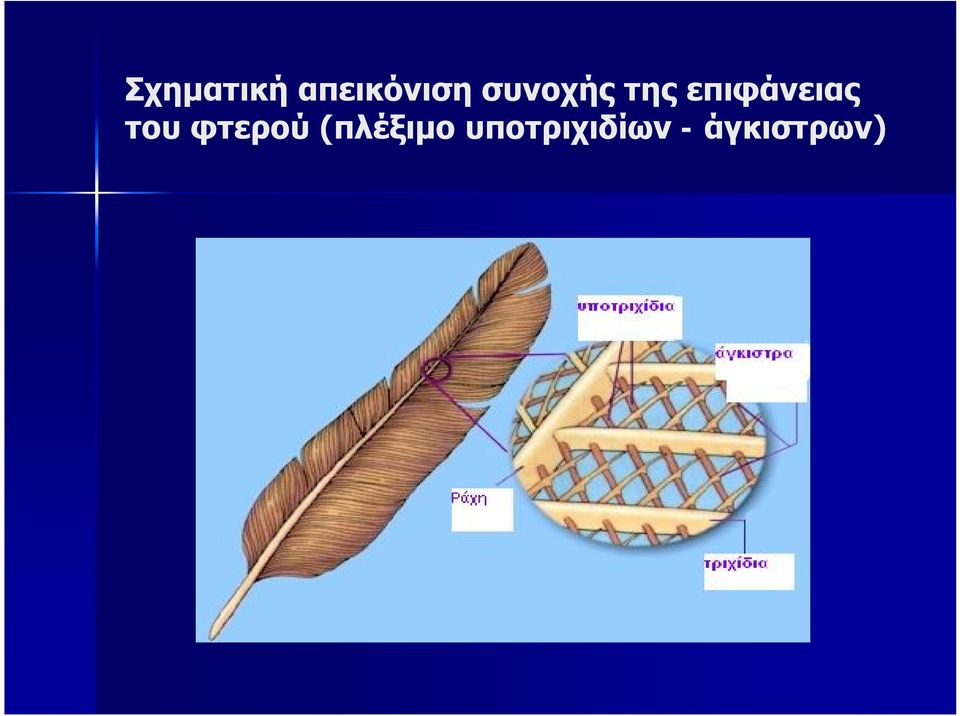 Σχηματική απεικόνιση συνοχής της επιφάνειας του φτερού (πλέξιμο υποτριχιδίων - άγκιστρων)

υποτριχίδια

άγκιστρα

Ράχη

τριχίδια